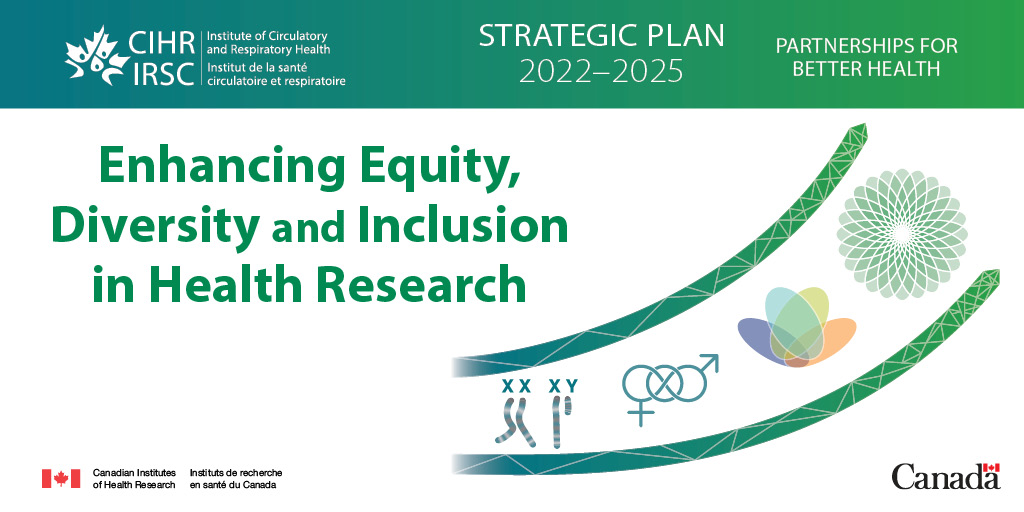 CIHR IRSC Institute of Circulatory and Respiratory Health
Institut de la santé circulatoire et respiratoire

STRATEGIC PLAN
2022–2025

PARTNERSHIPS FOR BETTER HEALTH

Enhancing Equity, Diversity and Inclusion in Health Research

XX XY

Canadian Institutes of Health Research
Instituts de recherche en santé du Canada

Canada